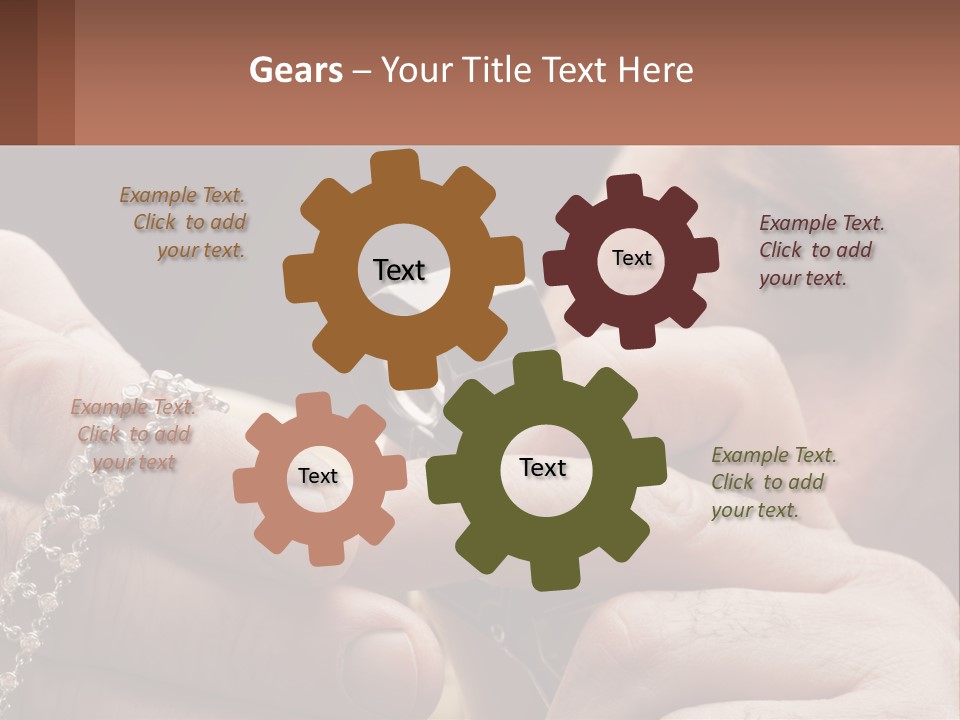 Gears – Your Title Text Here

Example Text. Click to add your text.

Text

Text

Example Text. Click to add your text.

Example Text. Click to add your text

Text

Text

Example Text. Click to add your text.